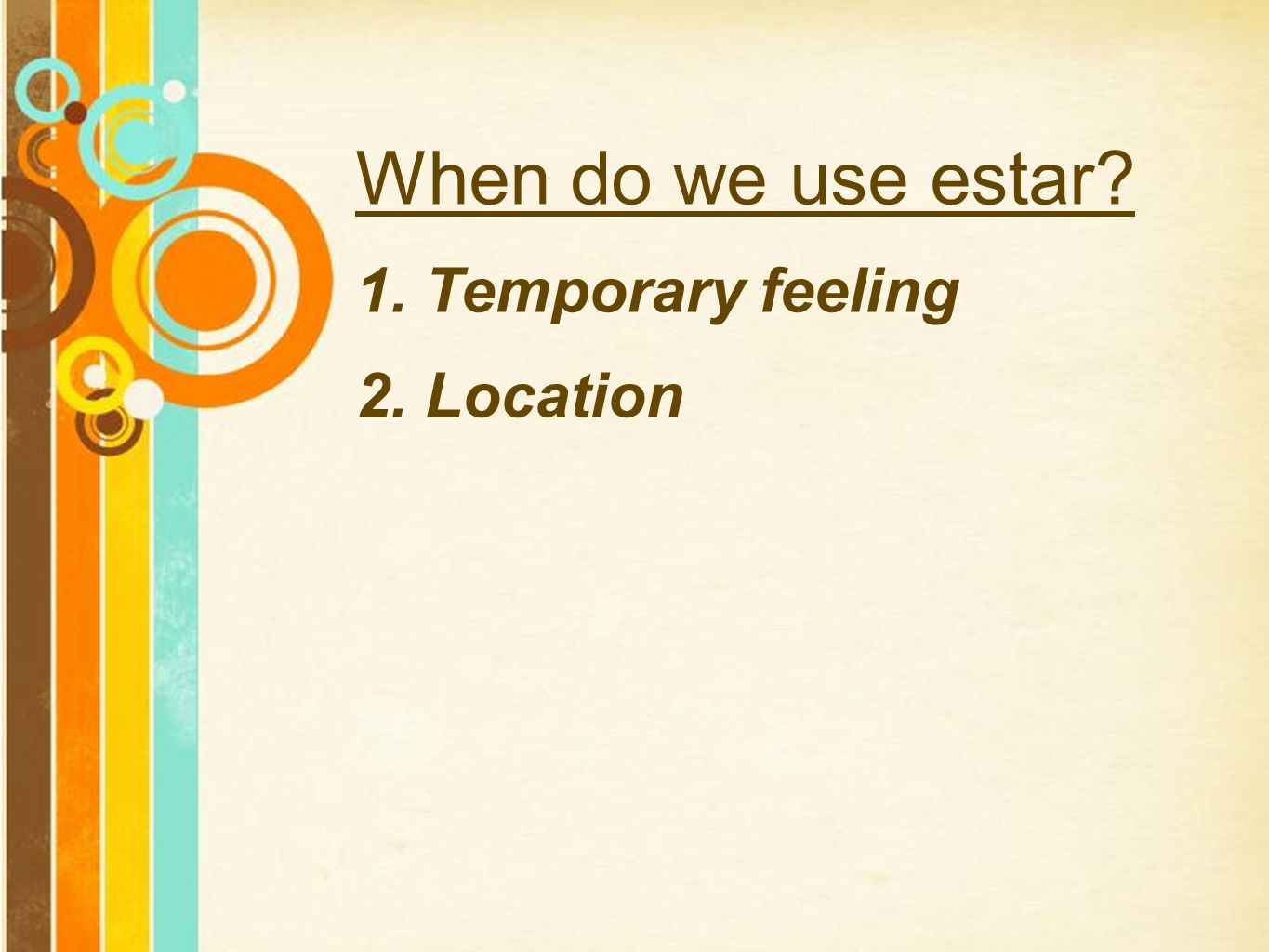 When do we use estar?

1. Temporary feeling

2. Location